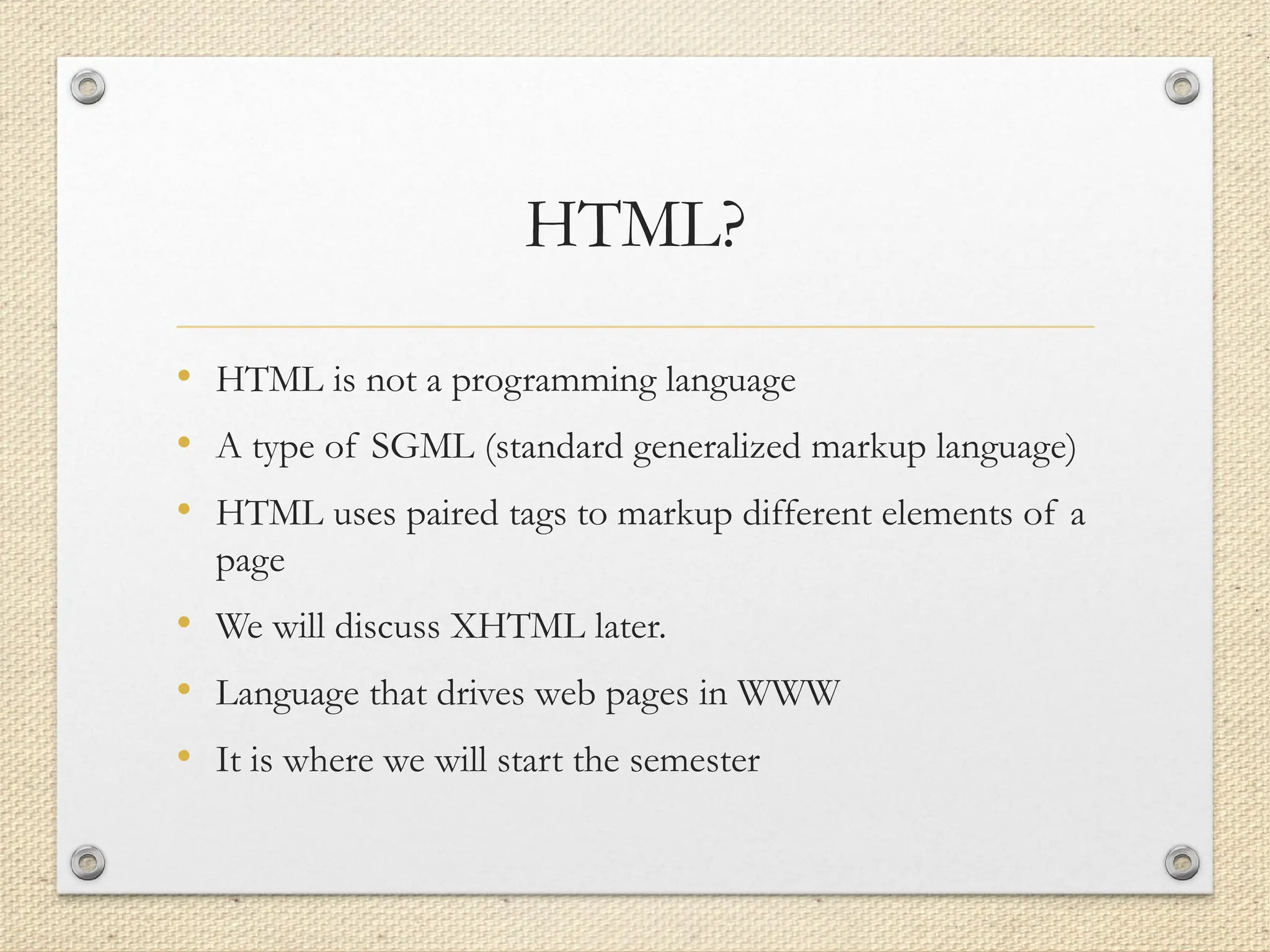 HTML?

• HTML is not a programming language
• A type of SGML (standard generalized markup language)
• HTML uses paired tags to markup different elements of a page
• We will discuss XHTML later.
• Language that drives web pages in WWW
• It is where we will start the semester